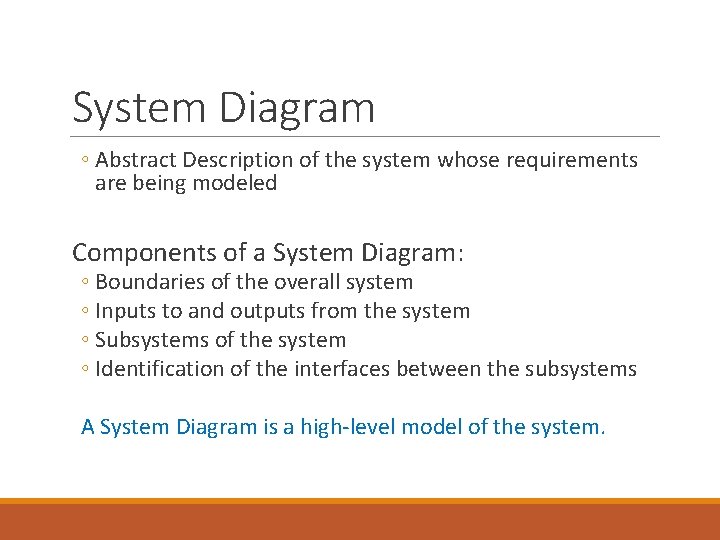 System Diagram

◦ Abstract Description of the system whose requirements are being modeled

Components of a System Diagram:
◦ Boundaries of the overall system
◦ Inputs to and outputs from the system
◦ Subsystems of the system
◦ Identification of the interfaces between the subsystems

A System Diagram is a high-level model of the system.